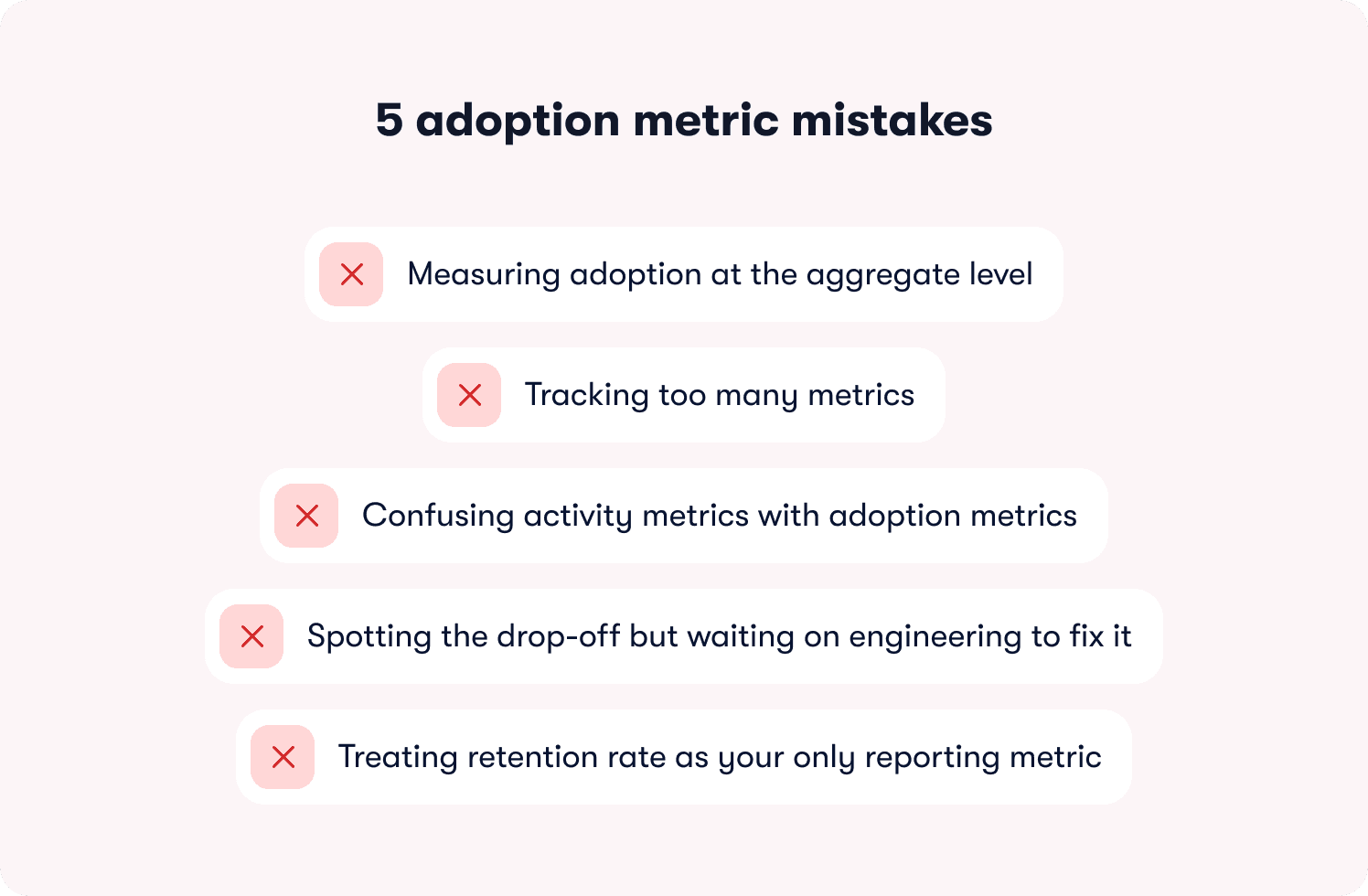 5 adoption metric mistakes

Measuring adoption at the aggregate level

Tracking too many metrics

Confusing activity metrics with adoption metrics

Spotting the drop-off but waiting on engineering to fix it

Treating retention rate as your only reporting metric